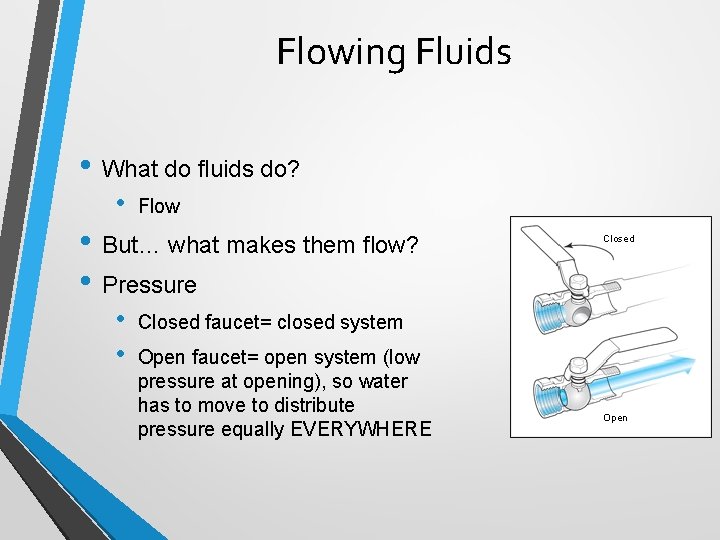 Flowing Fluids

• What do fluids do?
  • Flow
• But… what makes them flow?
• Pressure
  • Closed faucet= closed system
  • Open faucet= open system (low pressure at opening), so water has to move to distribute pressure equally EVERYWHERE

Closed

Open